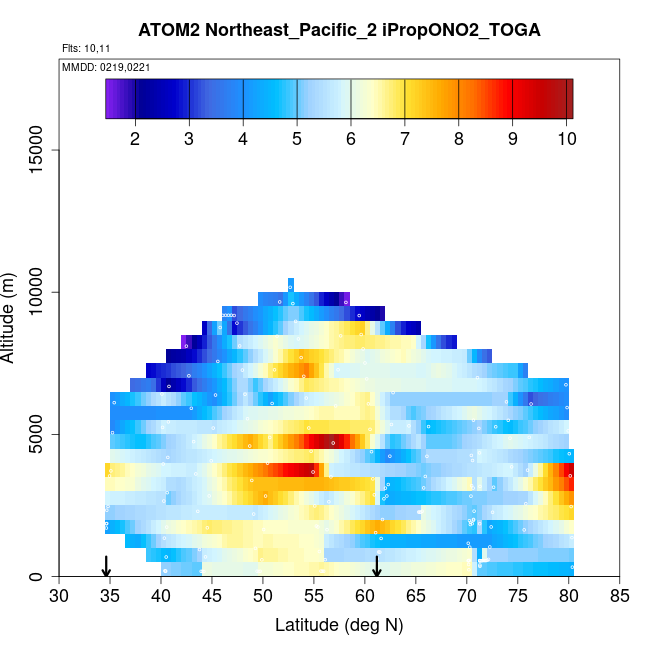 ATOM2 Northeast_Pacific_2 iPropONO2_TOGA

Flts: 10,11

MMDD: 0219,0221

2 3 4 5 6 7 8 9 10

Altitude (m)

0
5000
10000
15000

30 35 40 45 50 55 60 65 70 75 80 85

Latitude (deg N)